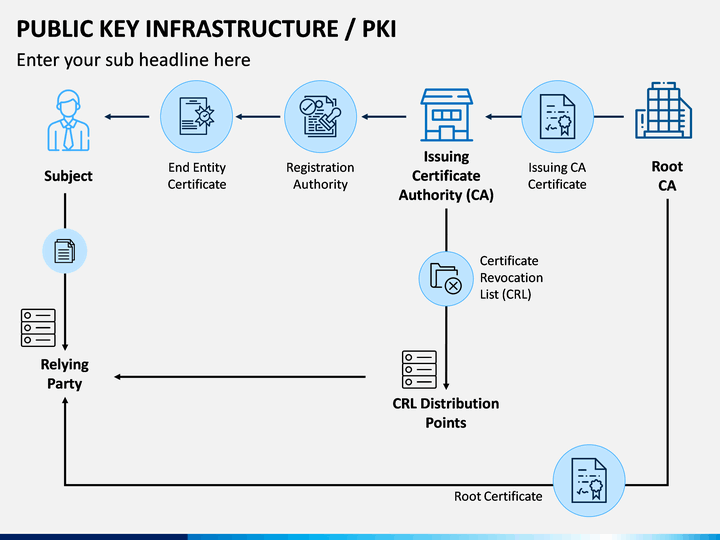 PUBLIC KEY INFRASTRUCTURE / PKI

Enter your sub headline here

Subject

End Entity Certificate

Registration Authority

Issuing Certificate Authority (CA)

Issuing CA Certificate

Root CA

Certificate Revocation List (CRL)

Relying Party

CRL Distribution Points

Root Certificate